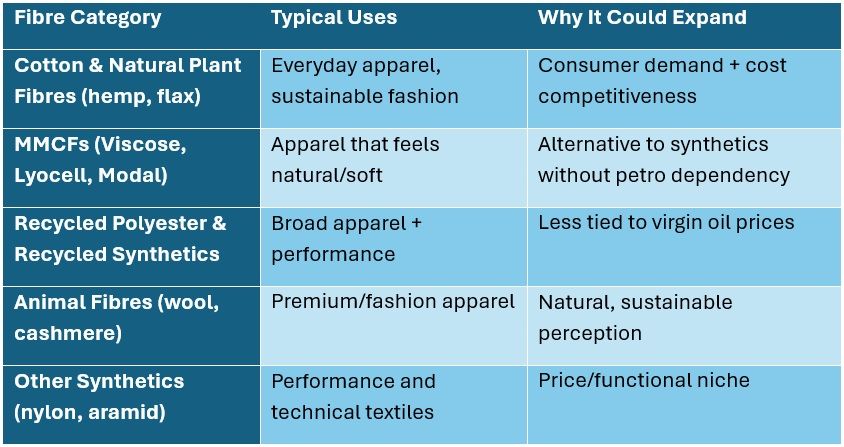 | Fibre Category | Typical Uses | Why It Could Expand |
|---|---|---|
| Cotton & Natural Plant Fibres (hemp, flax) | Everyday apparel, sustainable fashion | Consumer demand + cost competitiveness |
| MMCFs (Viscose, Lyocell, Modal) | Apparel that feels natural/soft | Alternative to synthetics without petro dependency |
| Recycled Polyester & Recycled Synthetics | Broad apparel + performance | Less tied to virgin oil prices |
| Animal Fibres (wool, cashmere) | Premium/fashion apparel | Natural, sustainable perception |
| Other Synthetics (nylon, aramid) | Performance and technical textiles | Price/functional niche |